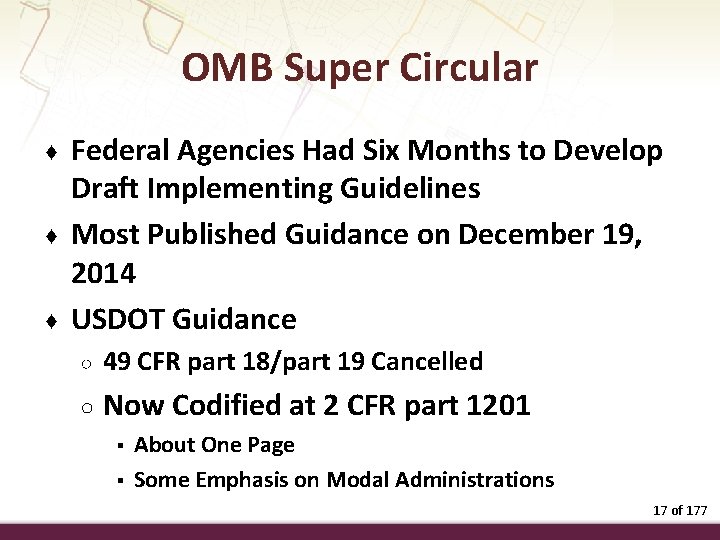 OMB Super Circular

♦ Federal Agencies Had Six Months to Develop Draft Implementing Guidelines

♦ Most Published Guidance on December 19, 2014

♦ USDOT Guidance

○ 49 CFR part 18/part 19 Cancelled

○ Now Codified at 2 CFR part 1201

▪ About One Page

▪ Some Emphasis on Modal Administrations

17 of 177